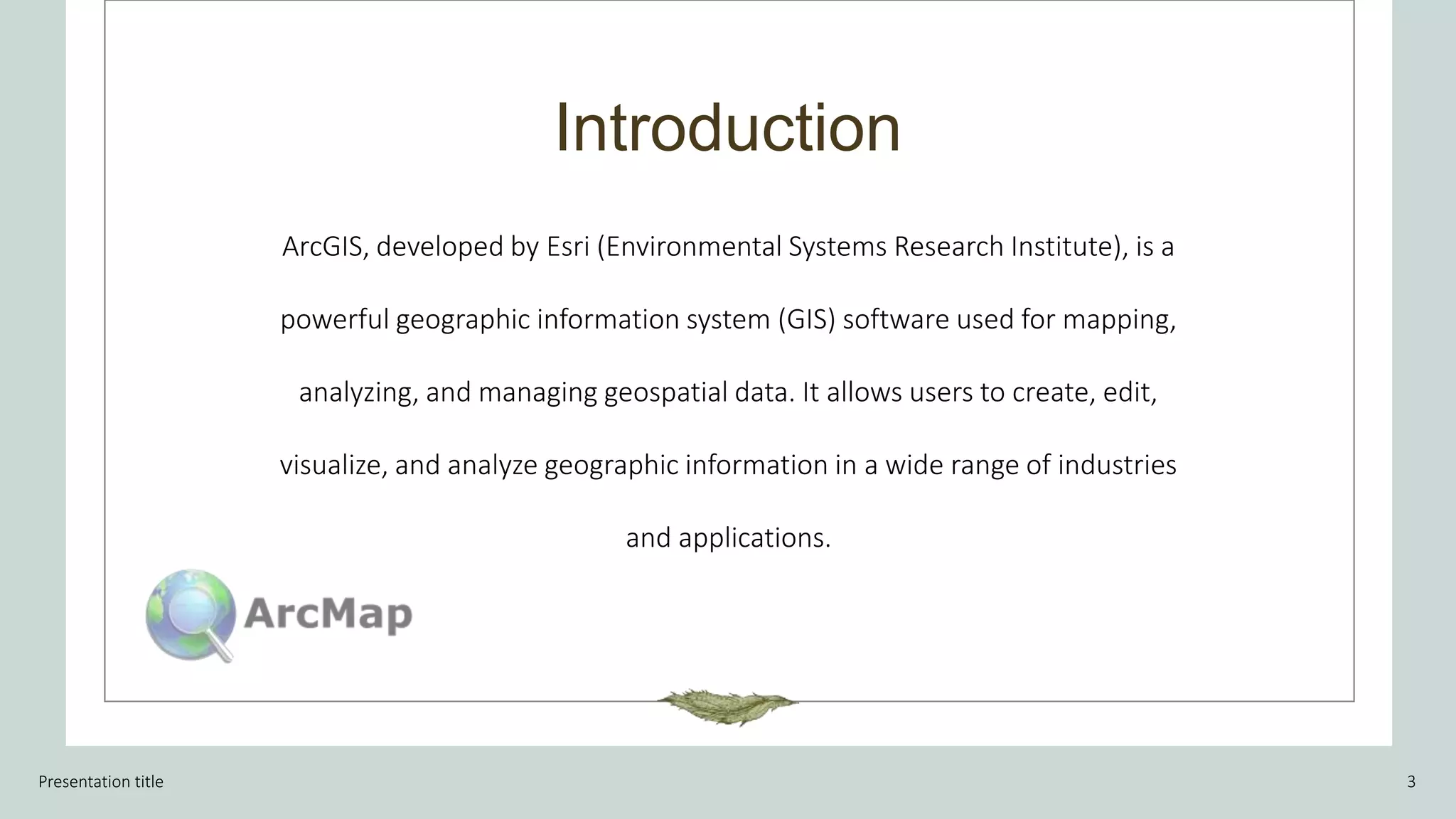 Introduction

ArcGIS, developed by Esri (Environmental Systems Research Institute), is a powerful geographic information system (GIS) software used for mapping, analyzing, and managing geospatial data. It allows users to create, edit, visualize, and analyze geographic information in a wide range of industries and applications.

ArcMap

Presentation title

3